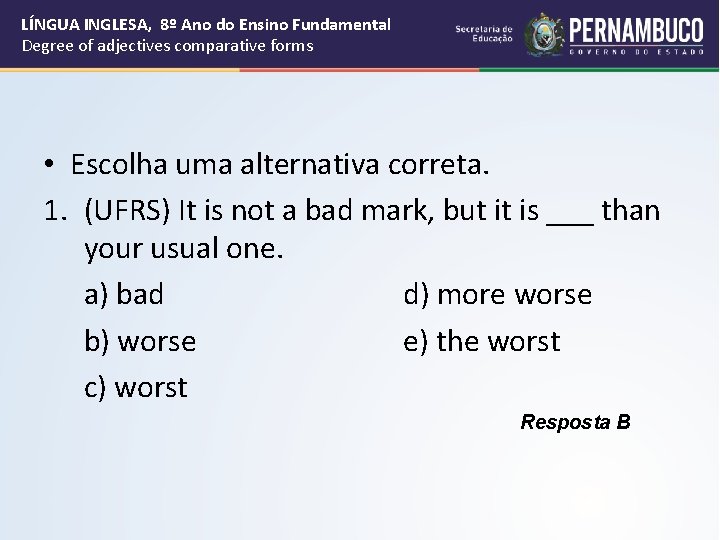 LÍNGUA INGLESA, 8º Ano do Ensino Fundamental
Degree of adjectives comparative forms

Secretaria de Educação
PERNAMBUCO
GOVERNO DO ESTADO

• Escolha uma alternativa correta.
1. (UFRS) It is not a bad mark, but it is ___ than your usual one.

a) bad
b) worse
c) worst

d) more worse
e) the worst

Resposta B